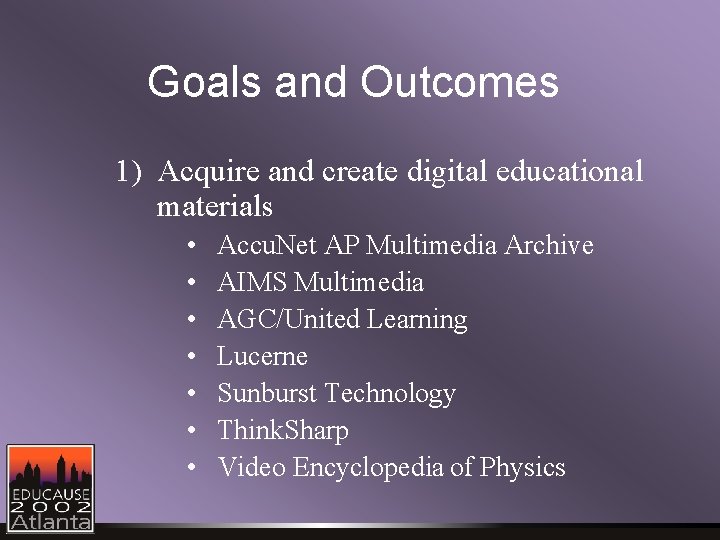 Goals and Outcomes

1) Acquire and create digital educational materials

• AccuNet AP Multimedia Archive
• AIMS Multimedia
• AGC/United Learning
• Lucerne
• Sunburst Technology
• ThinkSharp
• Video Encyclopedia of Physics

EDUCAUSE
2002
Atlanta